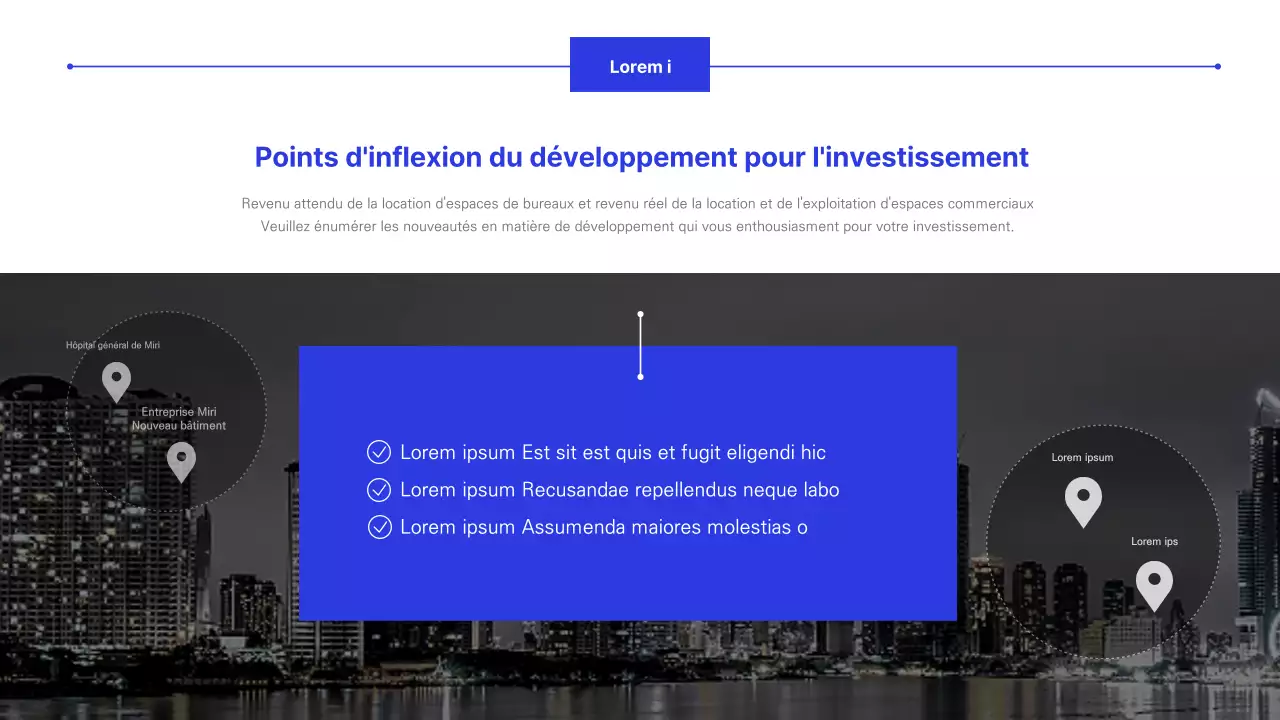 Lorem i

Points d'inflexion du développement pour l'investissement

Revenu attendu de la location d'espaces de bureaux et revenu réel de la location et de l'exploitation d'espaces commerciaux
Veuillez énumérer les nouveautés en matière de développement qui vous enthousiasment pour votre investissement.

Hôpital général de Miri

Entreprise Miri
Nouveau bâtiment

Lorem ipsum Est sit est quis et fugit eligendi hic
Lorem ipsum Recusandae repellendus neque labo
Lorem ipsum Assumenda maiores molestias o

Lorem ipsum

Lorem ips